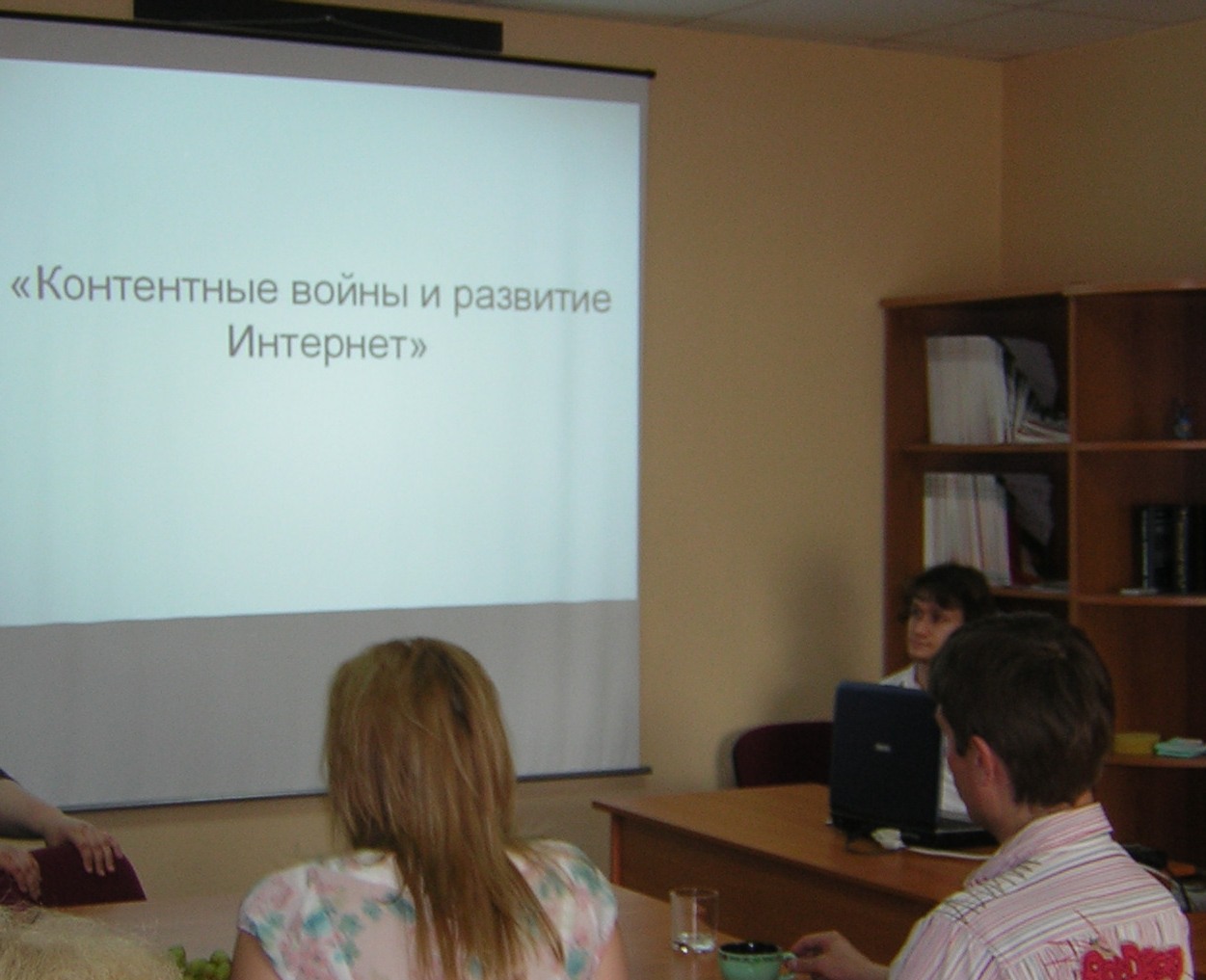 «Контентные войны и развитие Интернет»